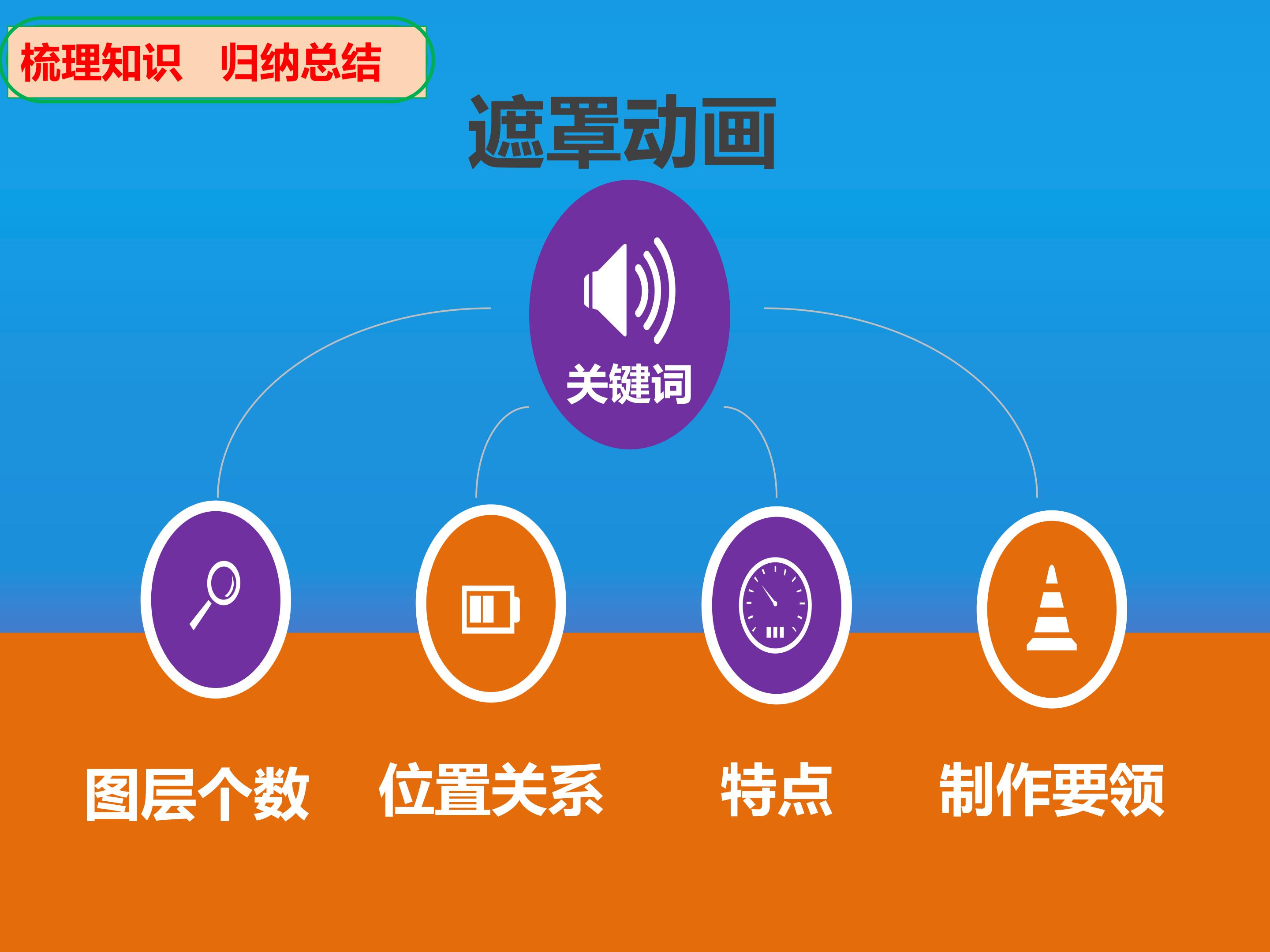 梳理知识　归纳总结

遮罩动画

关键词

图层个数

位置关系

特点

制作要领